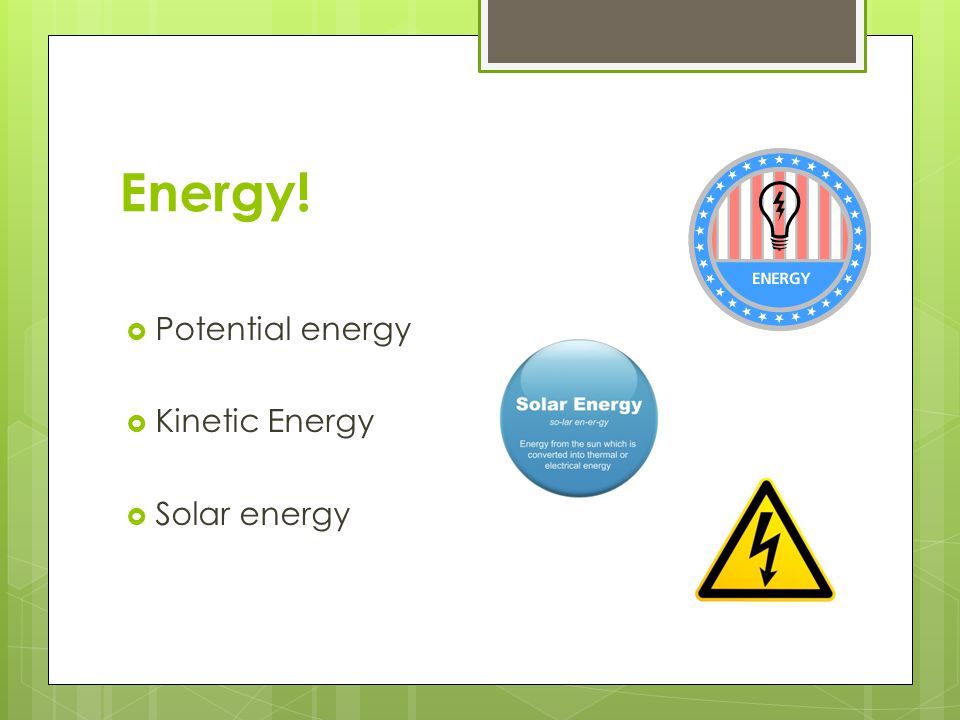 Energy!

Potential energy

Kinetic Energy

Solar energy

ENERGY

Solar Energy
so-lar en-er-gy
Energy from the sun which is converted into thermal or electrical energy